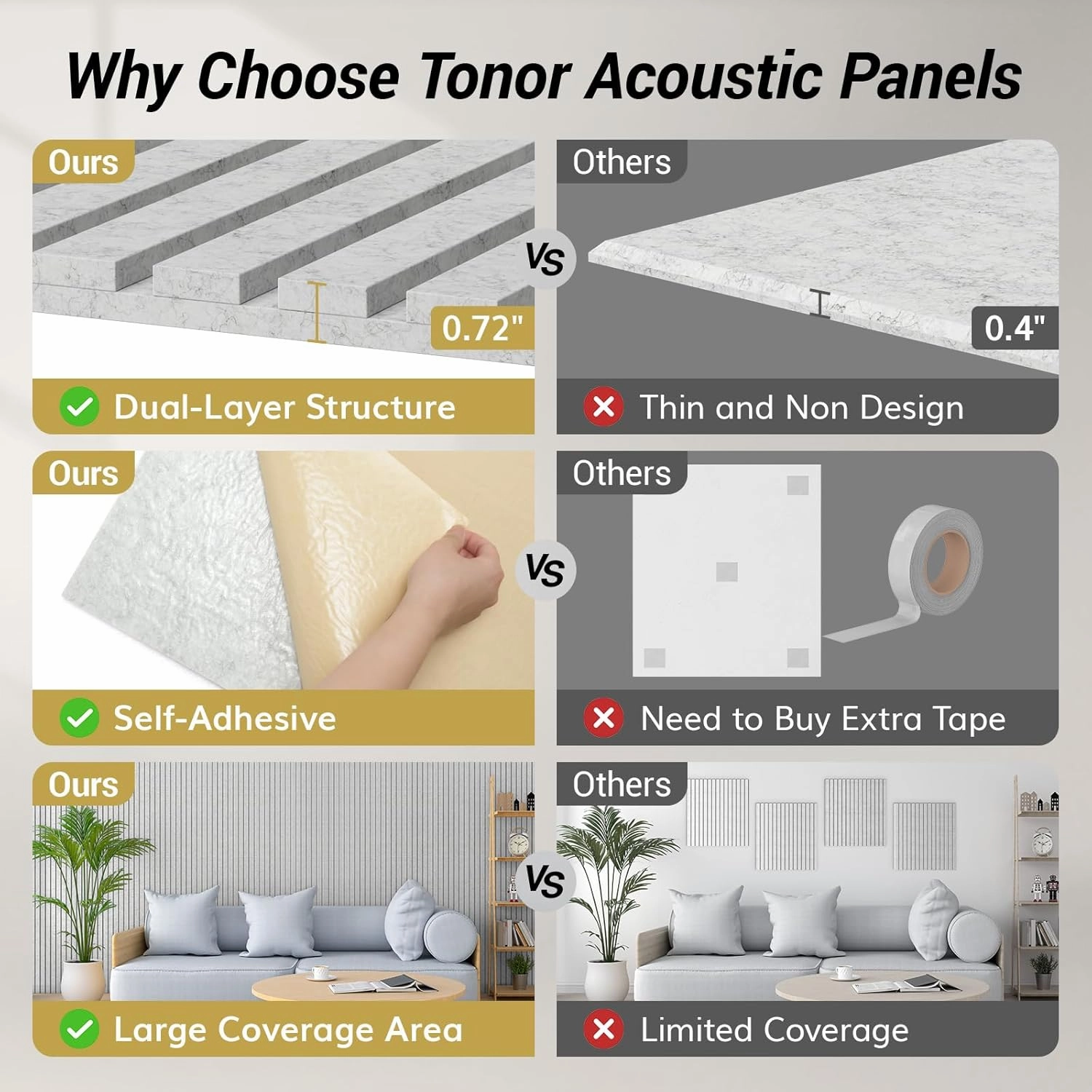 Why Choose Tonor Acoustic Panels

Ours

0.72"

Dual-Layer Structure

VS

Others

0.4"

Thin and Non Design

Ours

Self-Adhesive

VS

Others

Need to Buy Extra Tape

Ours

Large Coverage Area

VS

Others

Limited Coverage